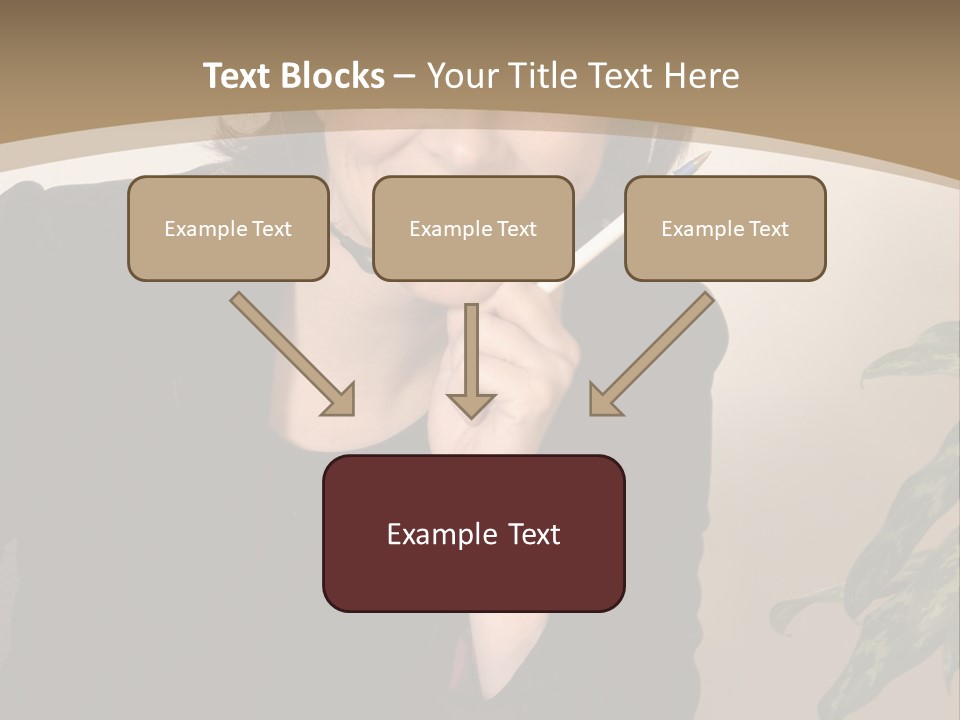 Text Blocks – Your Title Text Here

Example Text

Example Text

Example Text

Example Text